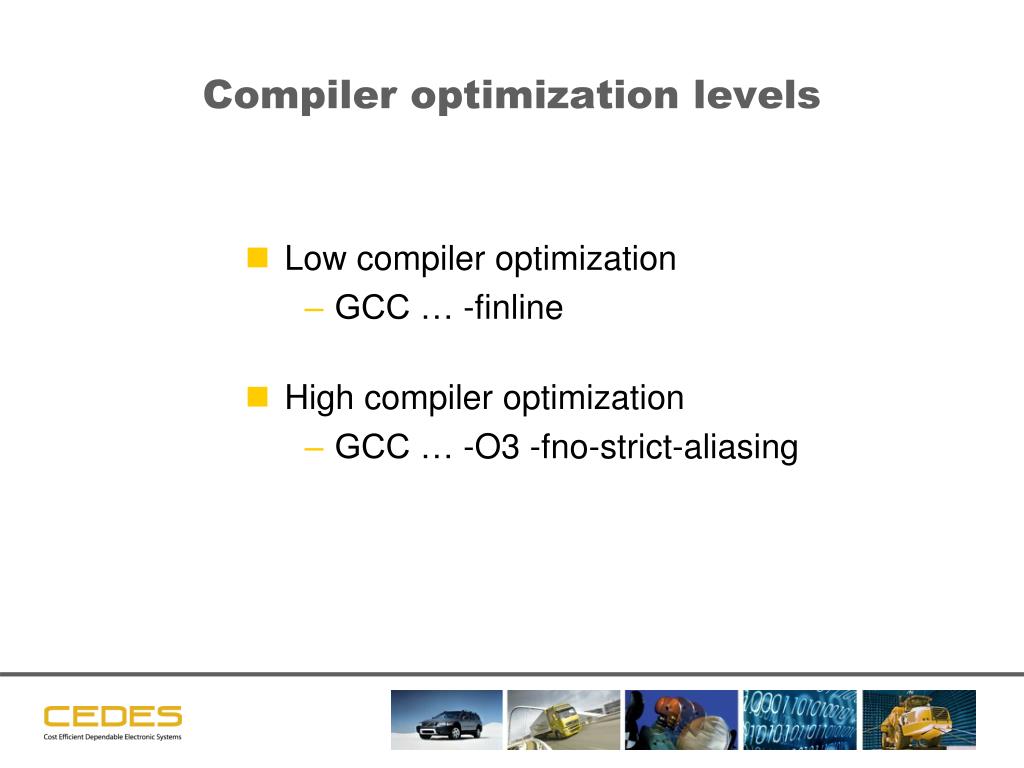 Compiler optimization levels

Low compiler optimization
– GCC … -finline

High compiler optimization
– GCC … -O3 -fno-strict-aliasing

CEDES
Cost Efficient Dependable Electronic Systems